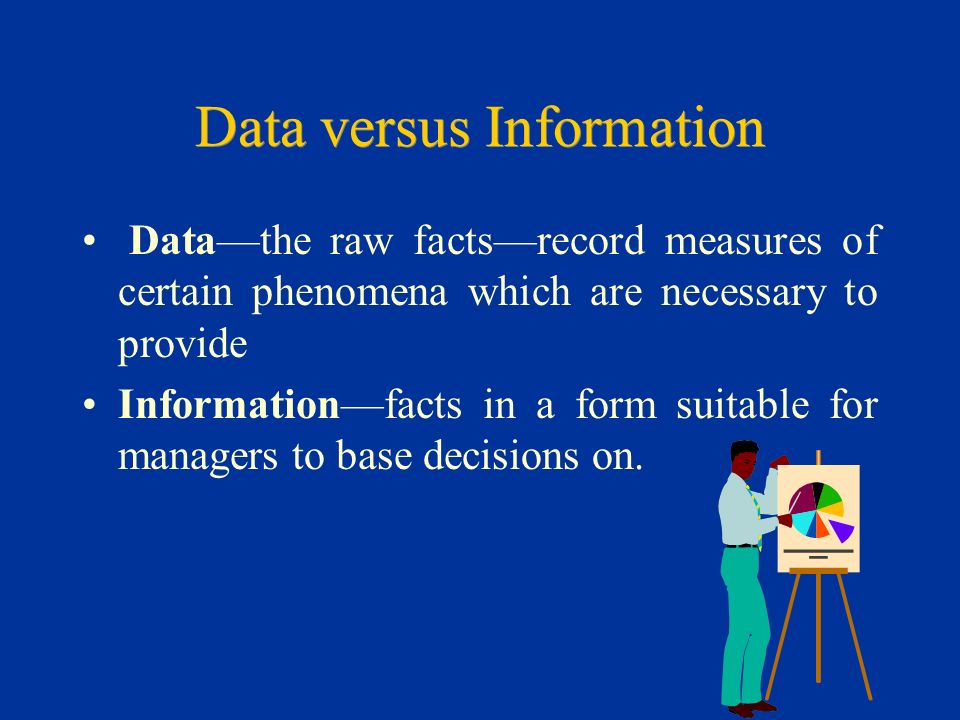 Data versus Information

• Data—the raw facts—record measures of certain phenomena which are necessary to provide

• Information—facts in a form suitable for managers to base decisions on.